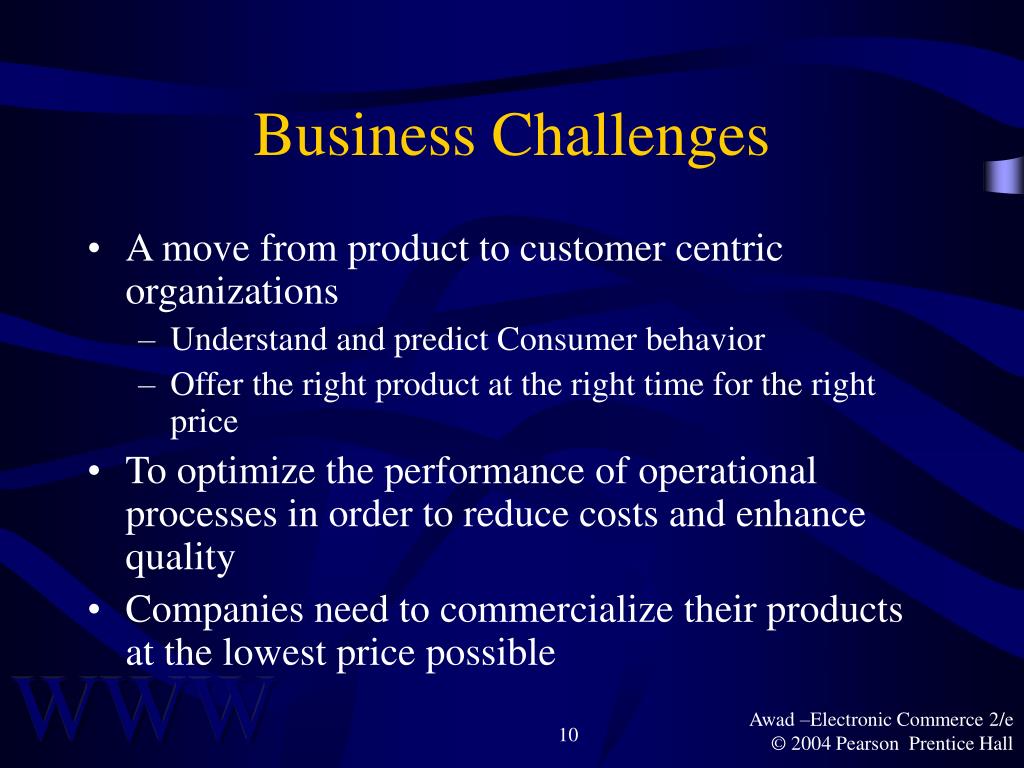 Business Challenges

• A move from product to customer centric organizations
– Understand and predict Consumer behavior
– Offer the right product at the right time for the right price
• To optimize the performance of operational processes in order to reduce costs and enhance quality
• Companies need to commercialize their products at the lowest price possible

WWW

10

Awad –Electronic Commerce 2/e
© 2004 Pearson Prentice Hall